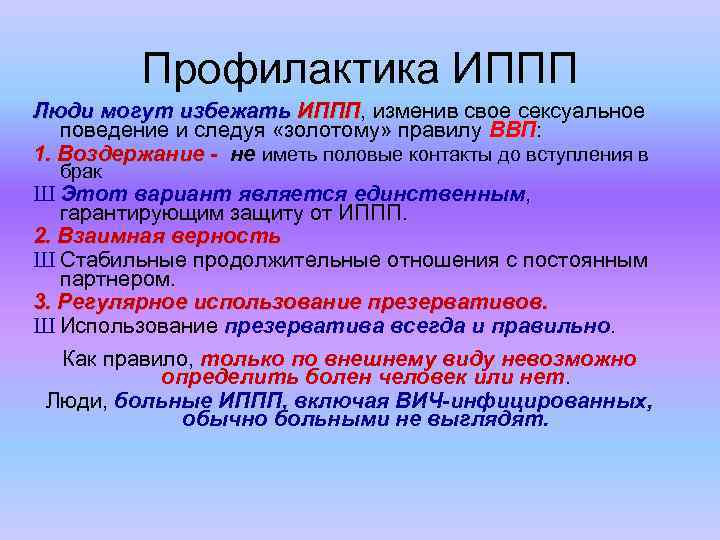 Профилактика ИППП

Люди могут избежать ИППП, изменив свое сексуальное поведение и следуя «золотому» правилу ВВП:

1. Воздержание - не иметь половые контакты до вступления в брак

Ш Этот вариант является единственным, гарантирующим защиту от ИППП.

2. Взаимная верность

Ш Стабильные продолжительные отношения с постоянным партнером.

3. Регулярное использование презервативов.

Ш Использование презерватива всегда и правильно.

Как правило, только по внешнему виду невозможно определить болен человек или нет.

Люди, больные ИППП, включая ВИЧ-инфицированных, обычно больными не выглядят.